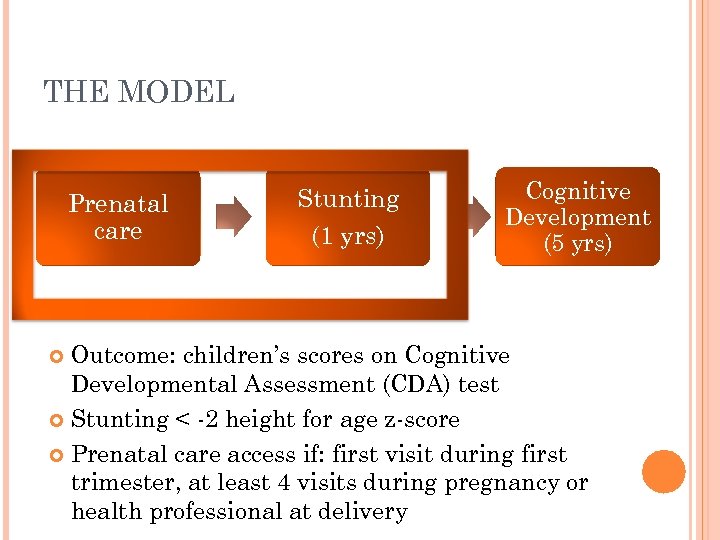 THE MODEL

Prenatal care

Stunting (1 yrs)

Cognitive Development (5 yrs)

Outcome: children's scores on Cognitive Developmental Assessment (CDA) test

Stunting < -2 height for age z-score

Prenatal care access if: first visit during first trimester, at least 4 visits during pregnancy or health professional at delivery